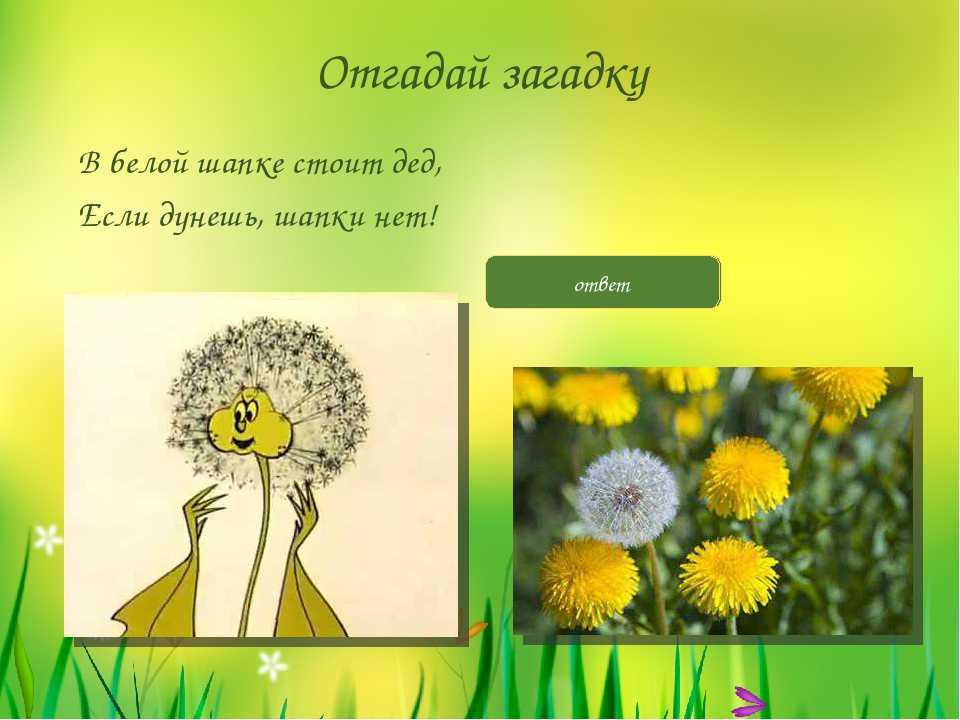 Отгадай загадку

В белой шапке стоит дед,
Если дунешь, шапки нет!

ответ